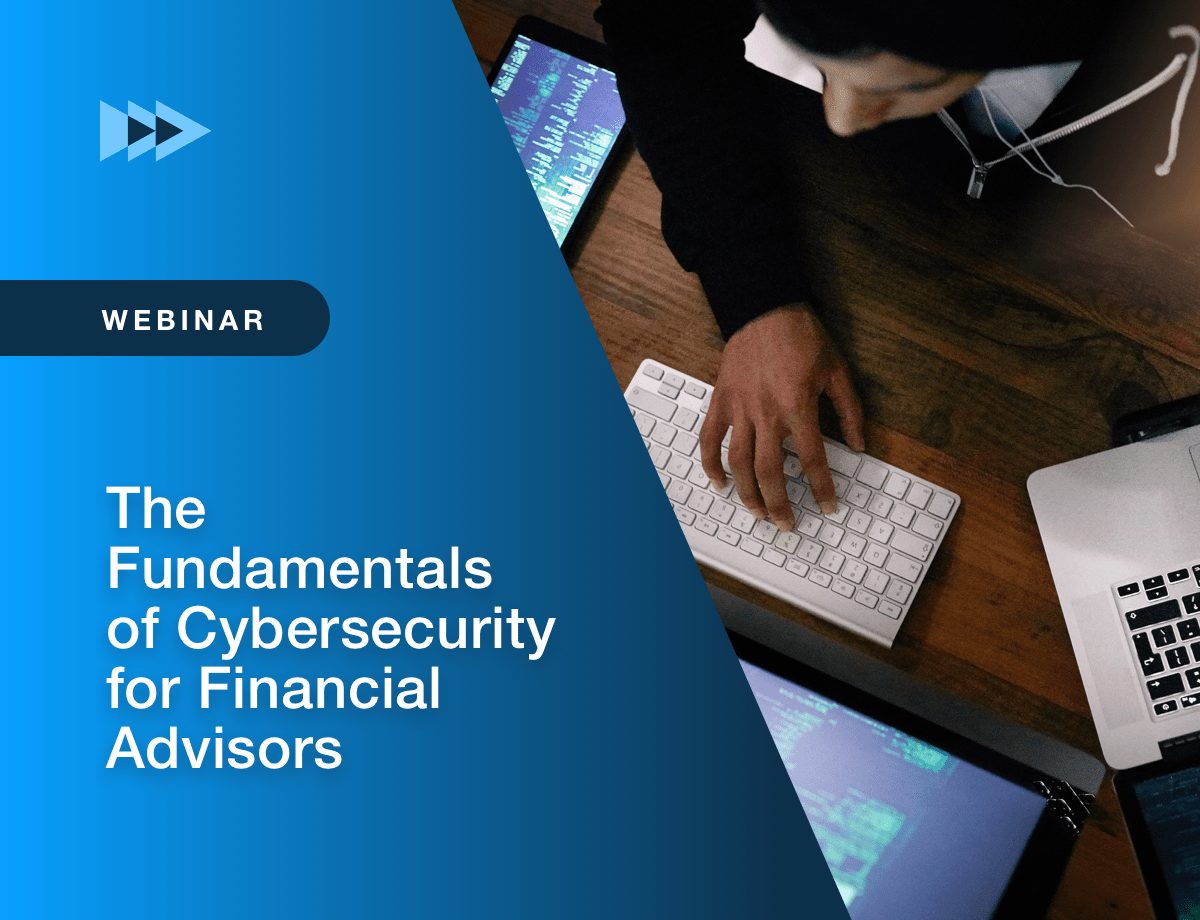 WEBINAR

The Fundamentals of Cybersecurity for Financial Advisors